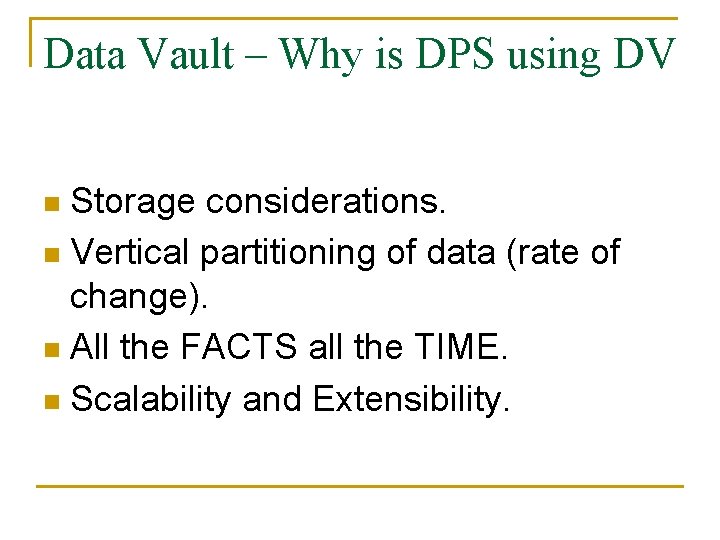 Data Vault – Why is DPS using DV

- Storage considerations.
- Vertical partitioning of data (rate of change).
- All the FACTS all the TIME.
- Scalability and Extensibility.